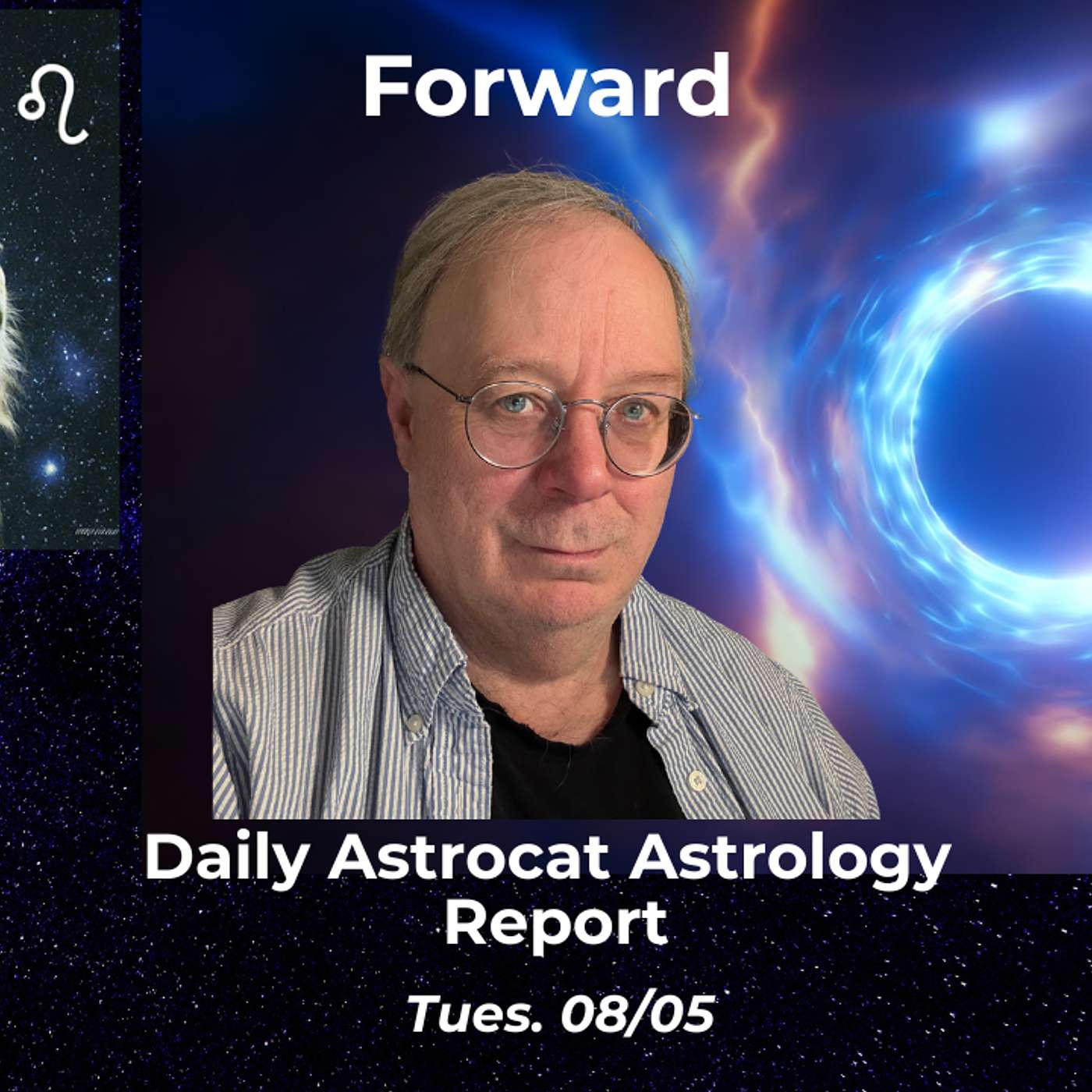 ♌

Forward

Daily Astrocat Astrology Report

Tues. 08/05